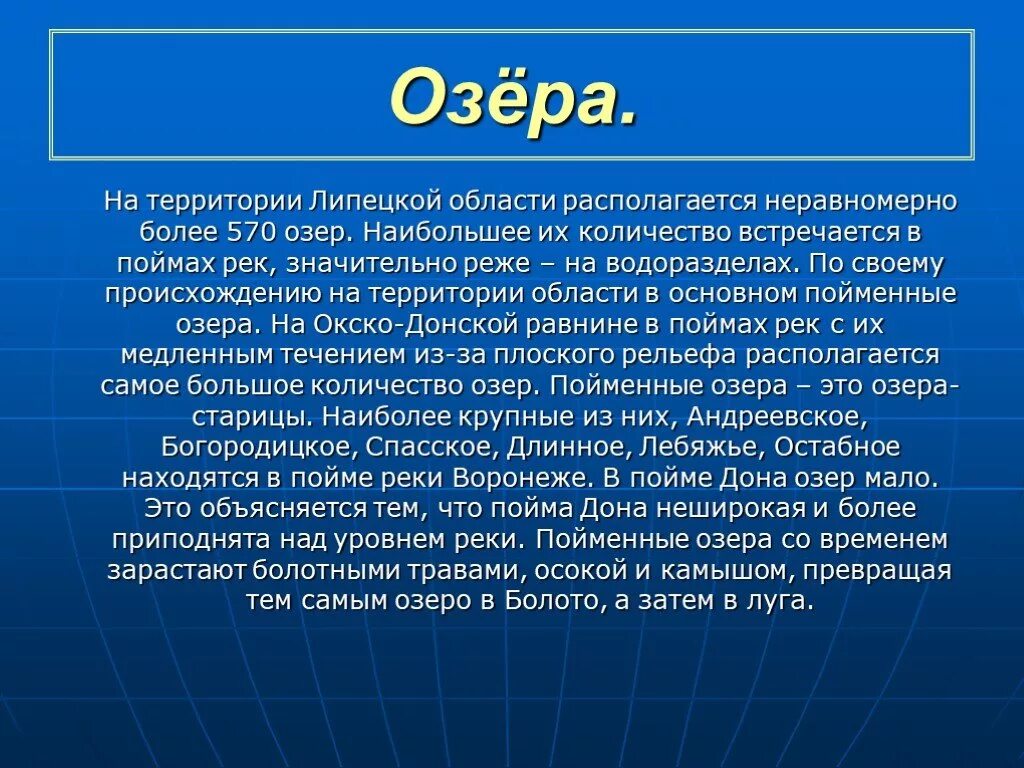 Озёра.

На территории Липецкой области располагается неравномерно более 570 озер. Наибольшее их количество встречается в поймах рек, значительно реже – на водоразделах. По своему происхождению на территории области в основном пойменные озера. На Окско-Донской равнине в поймах рек с их медленным течением из-за плоского рельефа располагается самое большое количество озер. Пойменные озера – это озера-старицы. Наиболее крупные из них, Андреевское, Богородицкое, Спасское, Длинное, Лебяжье, Остабное находятся в пойме реки Воронеже. В пойме Дона озер мало. Это объясняется тем, что пойма Дона неширокая и более приподнята над уровнем реки. Пойменные озера со временем зарастают болотными травами, осокой и камышом, превращая тем самым озеро в Болото, а затем в луга.